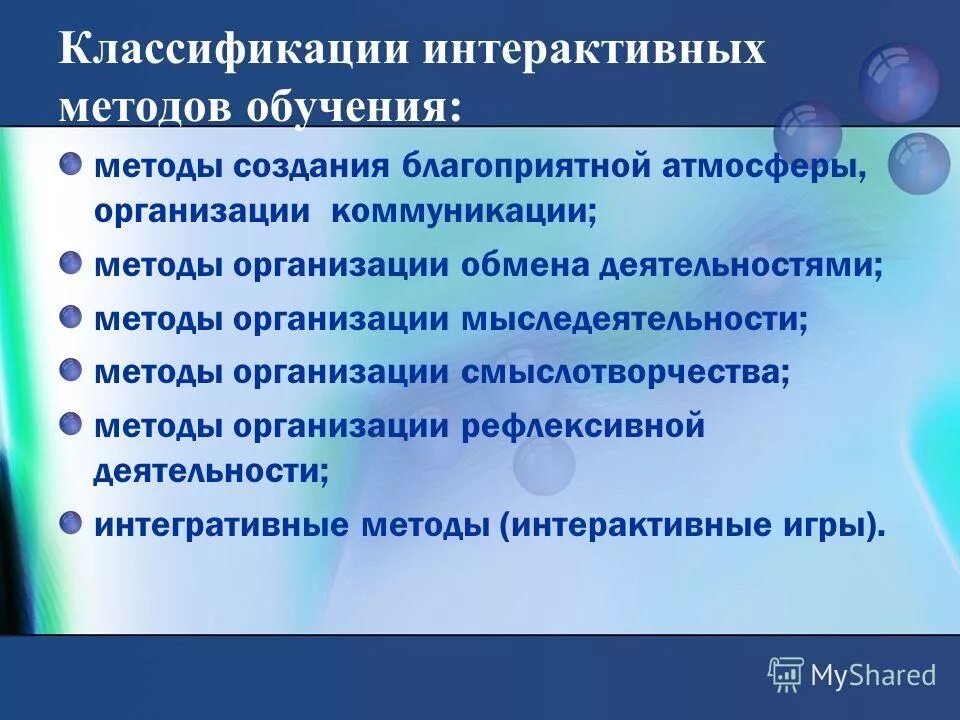 Классификации интерактивных методов обучения:

методы создания благоприятной атмосферы, организации коммуникации;

методы организации обмена деятельностями;

методы организации мыследеятельности;

методы организации смыслотворчества;

методы организации рефлексивной деятельности;

интегративные методы (интерактивные игры).

MyShared